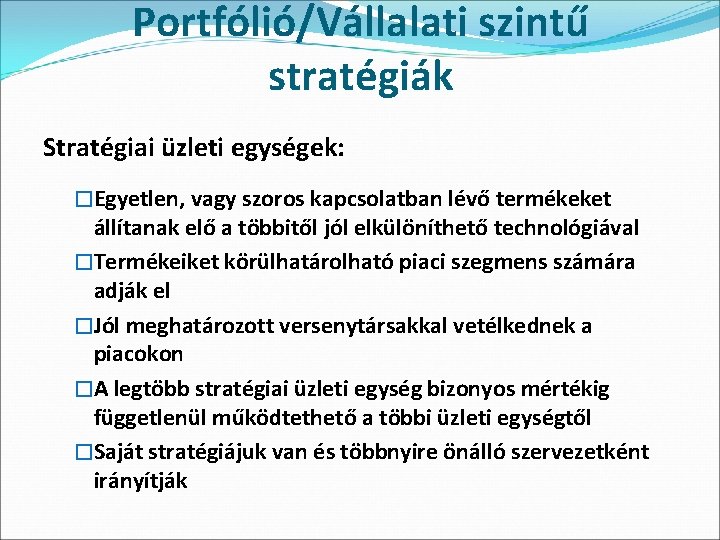 Portfólió/Vállalati szintű stratégiák

Stratégiai üzleti egységek:

□Egyetlen, vagy szoros kapcsolatban lévő termékeket állítanak elő a többitől jól elkülöníthető technológiával

□Termékeiket körülhatárolható piaci szegmens számára adják el

□Jól meghatározott versenytársakkal vetélkednek a piacokon

□A legtöbb stratégiai üzleti egység bizonyos mértékig függetlenül működtethető a többi üzleti egységtől

□Saját stratégiájuk van és többnyire önálló szervezetként irányítják